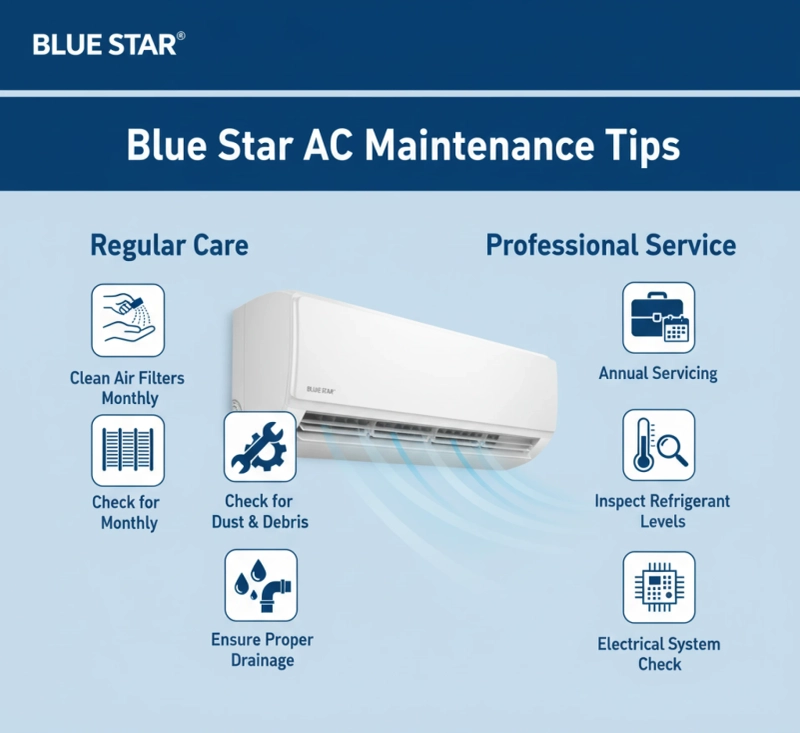 BLUE STAR®

Blue Star AC Maintenance Tips

Regular Care

Clean Air Filters Monthly

Check for Monthly

Check for Dust & Debris

Ensure Proper Drainage

BLUE STAR

Professional Service

Annual Servicing

Inspect Refrigerant Levels

Electrical System Check